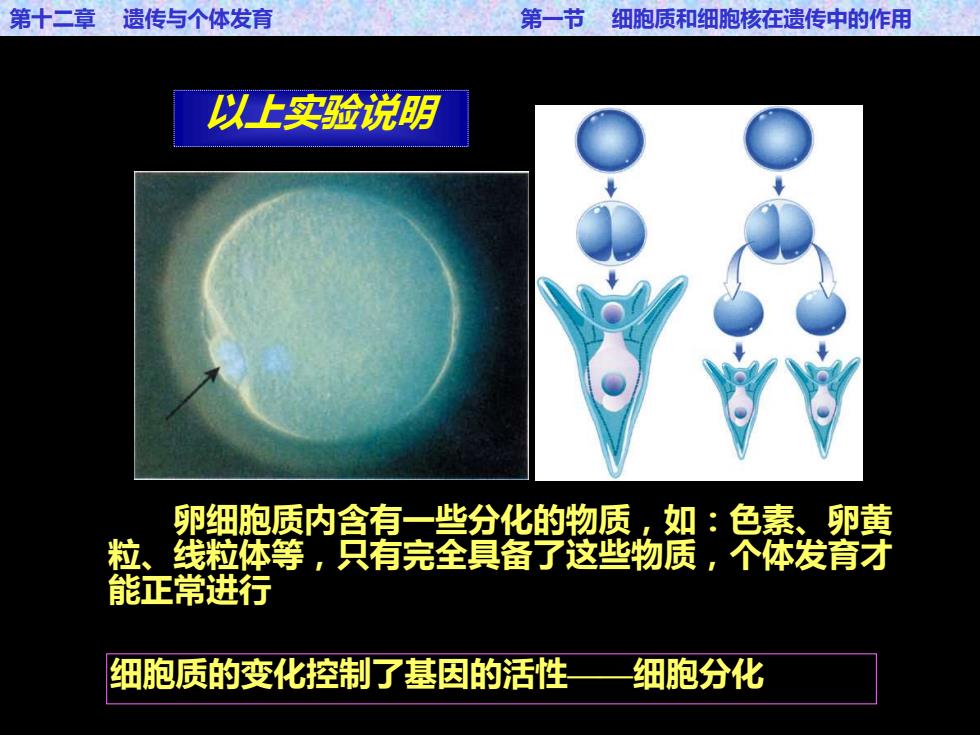 第十二章　遗传与个体发育

第一节　细胞质和细胞核在遗传中的作用

以上实验说明

卵细胞质内含有一些分化的物质，如：色素、卵黄粒、线粒体等，只有完全具备了这些物质，个体发育才能正常进行

细胞质的变化控制了基因的活性——细胞分化